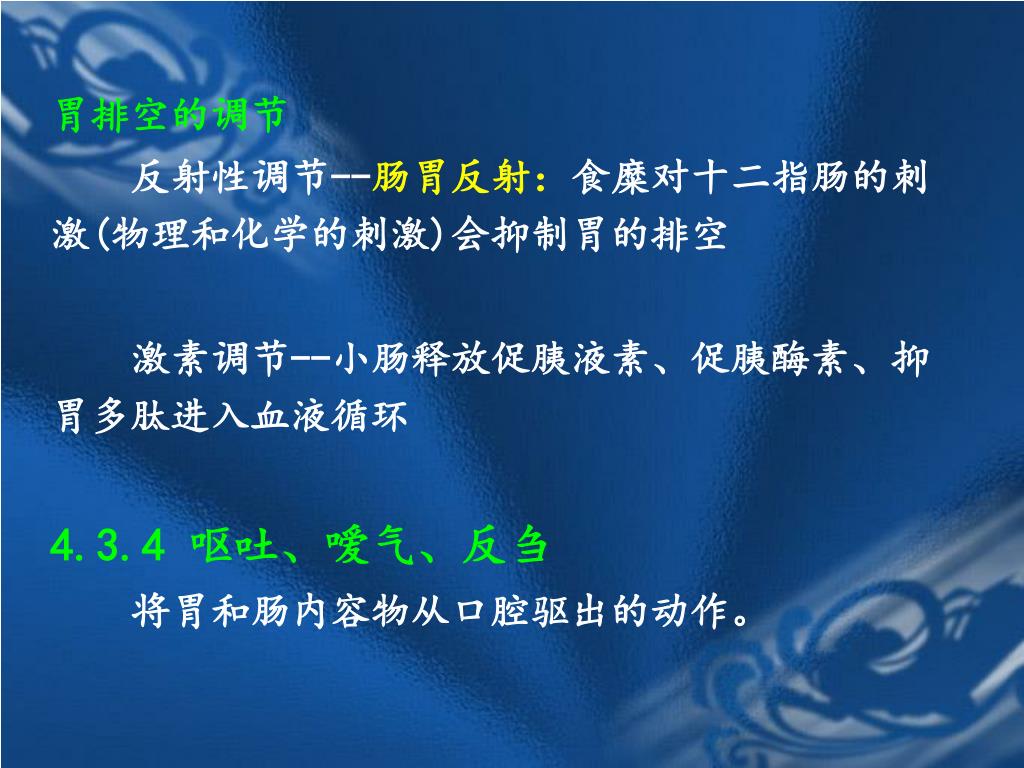 胃排空的调节

反射性调节--肠胃反射：食糜对十二指肠的刺激(物理和化学的刺激)会抑制胃的排空

激素调节--小肠释放促胰液素、促胰酶素、抑胃多肽进入血液循环

4.3.4 呕吐、嗳气、反刍

将胃和肠内容物从口腔驱出的动作。